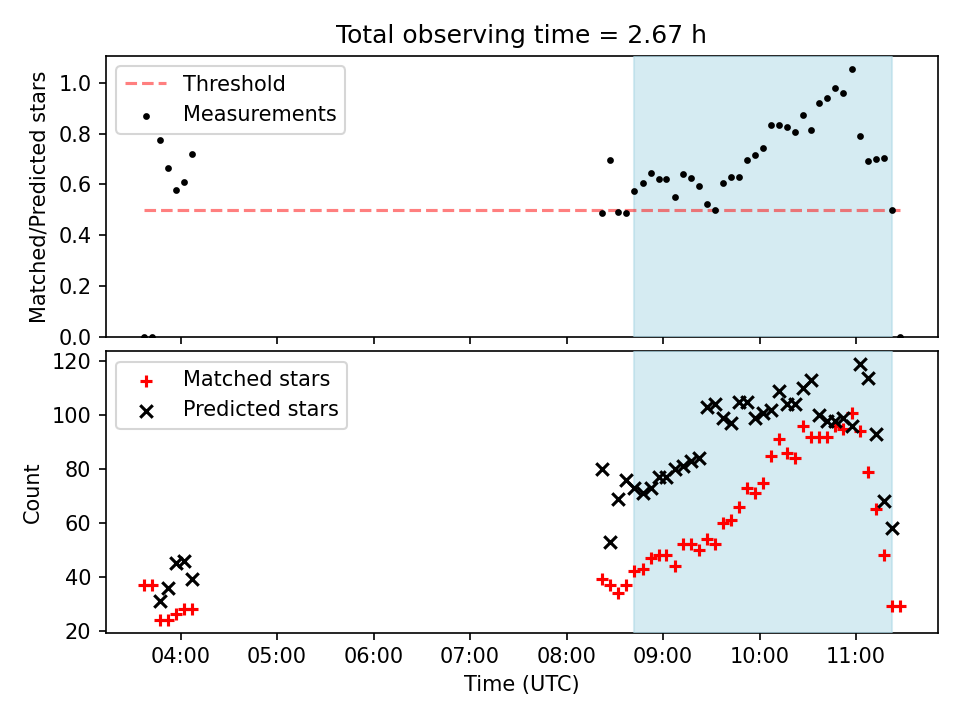 Total observing time = 2.67 h

Threshold
Measurements

Matched/Predicted stars

1.0
0.8
0.6
0.4
0.2
0.0

Matched stars
Predicted stars

Count

120
100
80
60
40
20

04:00
05:00
06:00
07:00
08:00
09:00
10:00
11:00

Time (UTC)